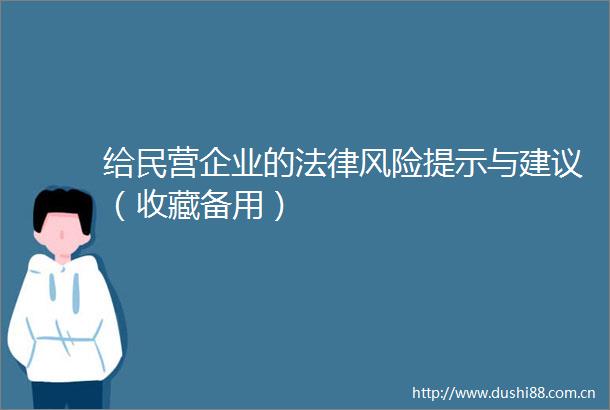 给民营企业的法律风险提示与建议（收藏备用）

http://www.dushi88.com.cn